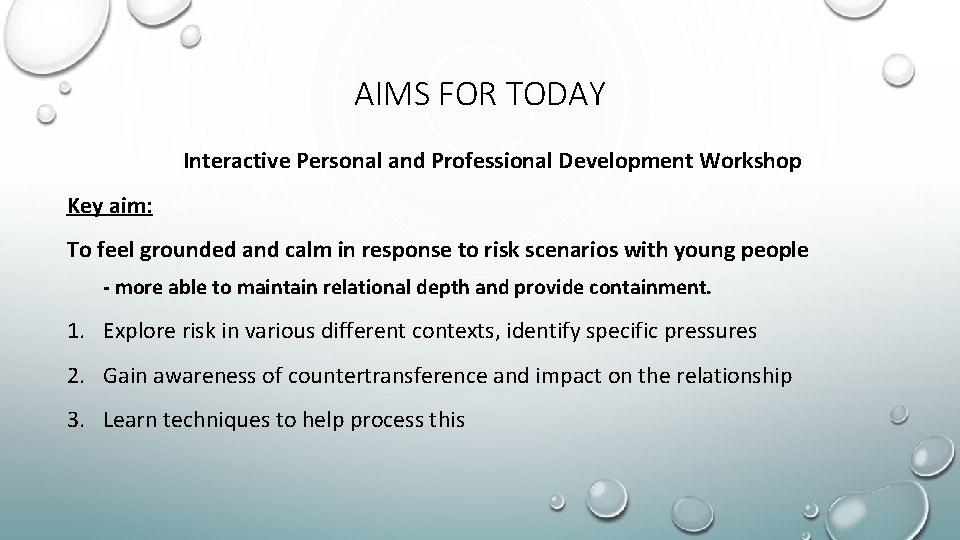 AIMS FOR TODAY

Interactive Personal and Professional Development Workshop

Key aim:

To feel grounded and calm in response to risk scenarios with young people

- more able to maintain relational depth and provide containment.

1. Explore risk in various different contexts, identify specific pressures
2. Gain awareness of countertransference and impact on the relationship
3. Learn techniques to help process this